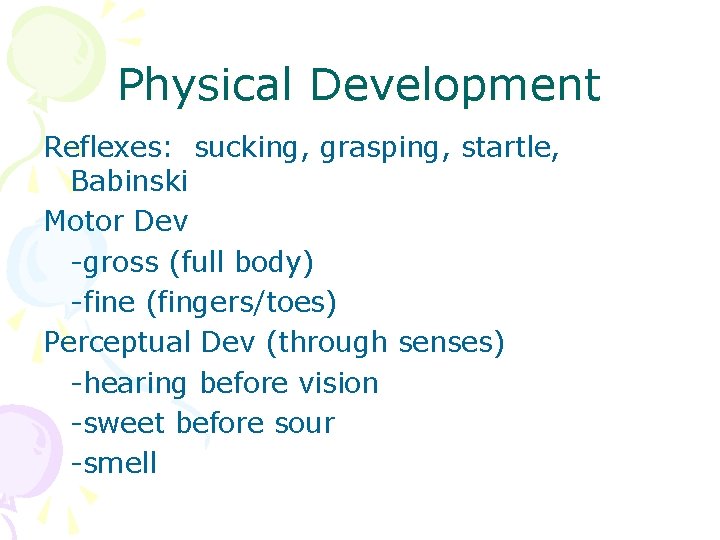 Physical Development

Reflexes: sucking, grasping, startle, Babinski

Motor Dev
-gross (full body)
-fine (fingers/toes)

Perceptual Dev (through senses)
-hearing before vision
-sweet before sour
-smell